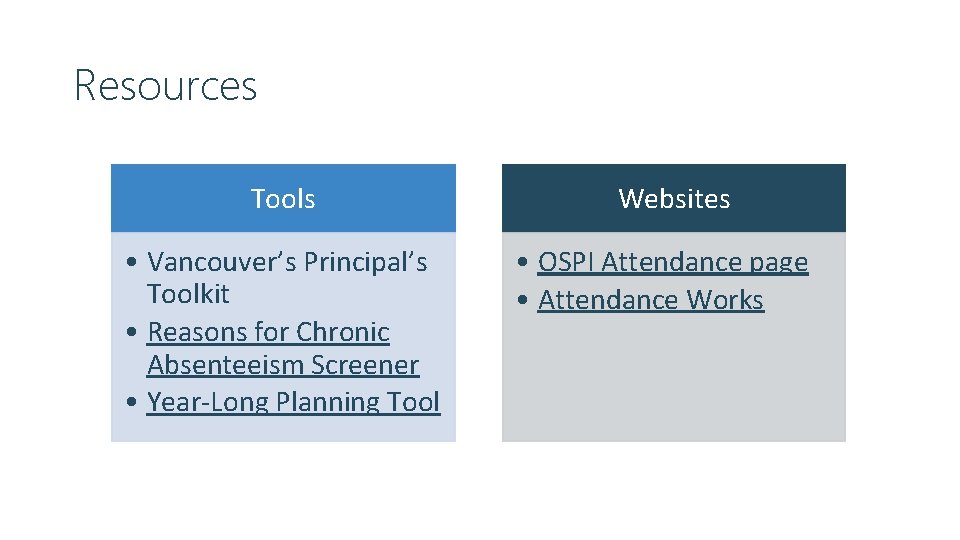 Resources

Tools

• Vancouver's Principal's Toolkit
• Reasons for Chronic Absenteeism Screener
• Year-Long Planning Tool

Websites

• OSPI Attendance page
• Attendance Works